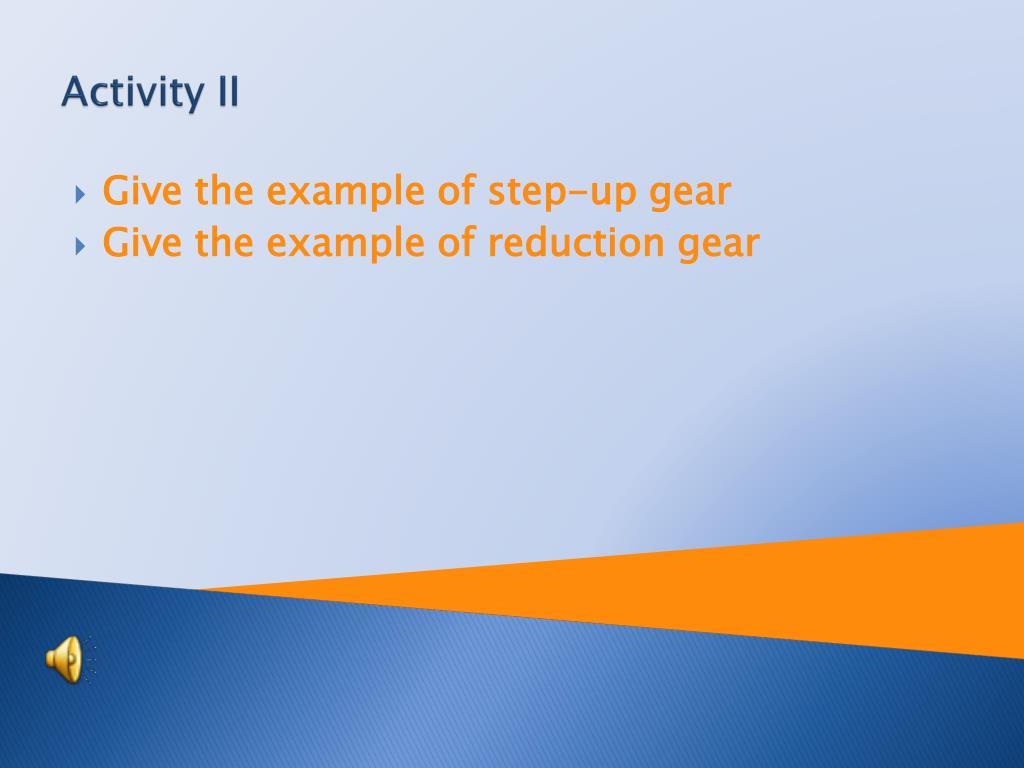 Activity II

Give the example of step-up gear
Give the example of reduction gear